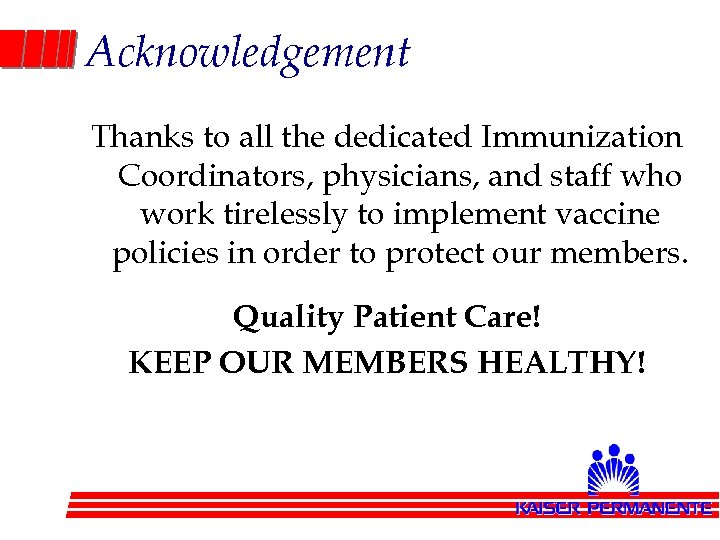 Acknowledgement

Thanks to all the dedicated Immunization Coordinators, physicians, and staff who work tirelessly to implement vaccine policies in order to protect our members.

Quality Patient Care!

KEEP OUR MEMBERS HEALTHY!

KAISER PERMANENTE